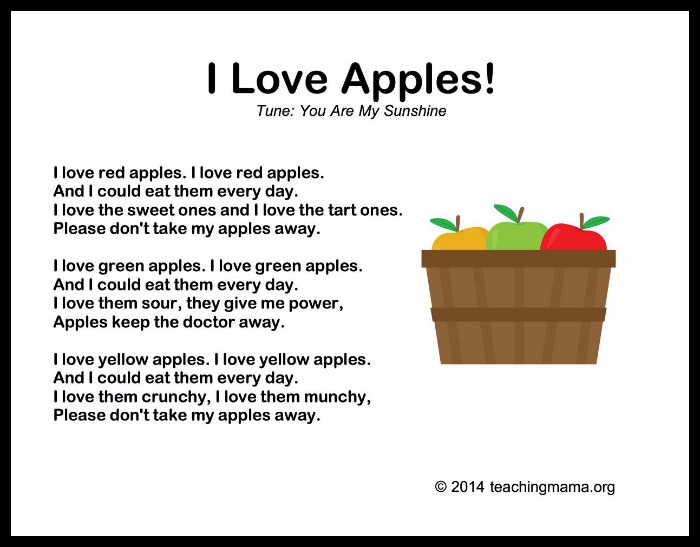 I Love Apples!
Tune: You Are My Sunshine

I love red apples. I love red apples.
And I could eat them every day.
I love the sweet ones and I love the tart ones.
Please don't take my apples away.

I love green apples. I love green apples.
And I could eat them every day.
I love them sour, they give me power,
Apples keep the doctor away.

I love yellow apples. I love yellow apples.
And I could eat them every day.
I love them crunchy, I love them munchy,
Please don't take my apples away.

© 2014 teachingmama.org